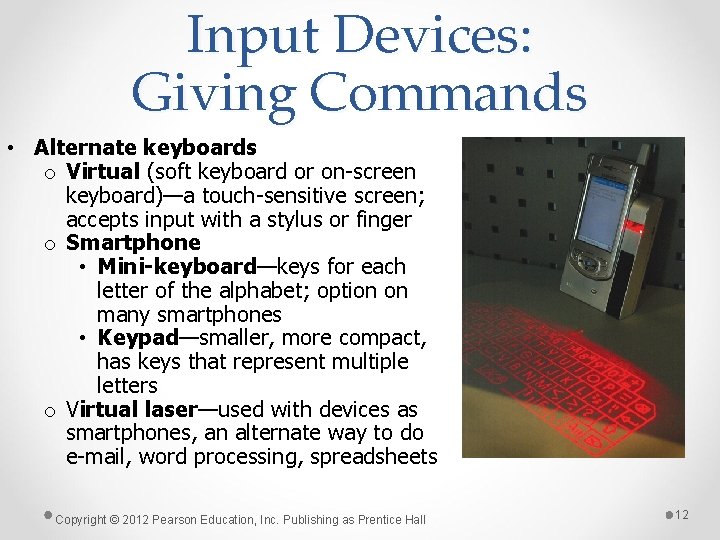 Input Devices: Giving Commands

• Alternate keyboards
o Virtual (soft keyboard or on-screen keyboard)—a touch-sensitive screen; accepts input with a stylus or finger
o Smartphone
• Mini-keyboard—keys for each letter of the alphabet; option on many smartphones
• Keypad—smaller, more compact, has keys that represent multiple letters
o Virtual laser—used with devices as smartphones, an alternate way to do e-mail, word processing, spreadsheets

Copyright © 2012 Pearson Education, Inc. Publishing as Prentice Hall

12